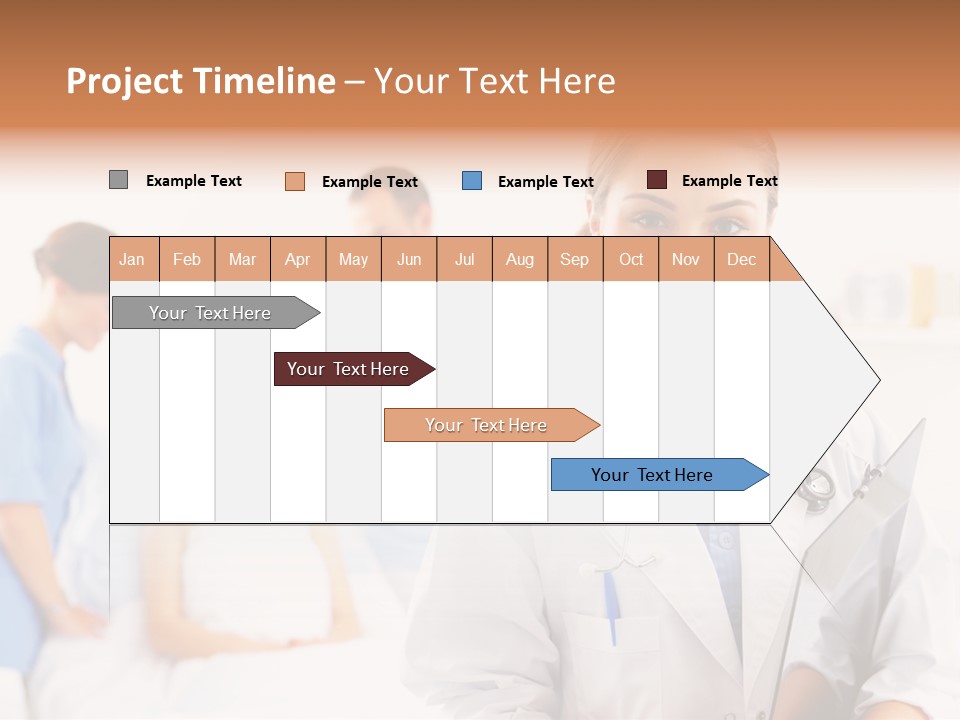 Project Timeline – Your Text Here

Example Text
Example Text
Example Text
Example Text

| Jan | Feb | Mar | Apr | May | Jun | Jul | Aug | Sep | Oct | Nov | Dec |
|---|---|---|---|---|---|---|---|---|---|---|---|

Your Text Here

Your Text Here

Your Text Here

Your Text Here